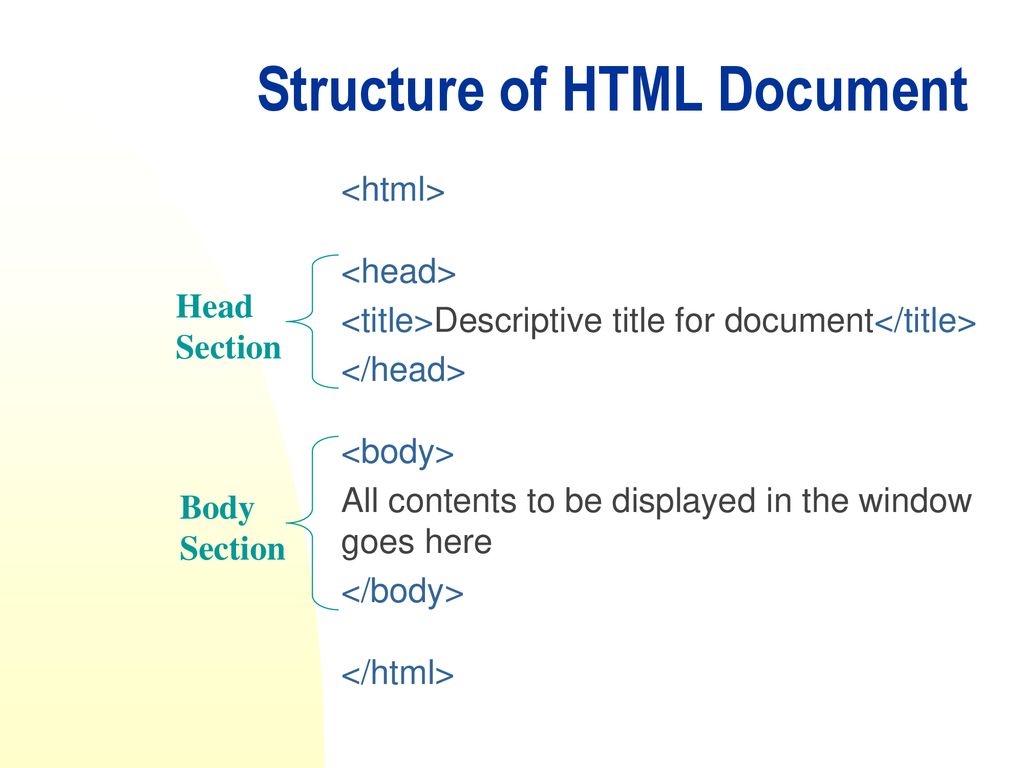 Structure of HTML Document

<html>

Head Section

<head>
<title>Descriptive title for document</title>
</head>

Body Section

<body>
All contents to be displayed in the window goes here
</body>

</html>